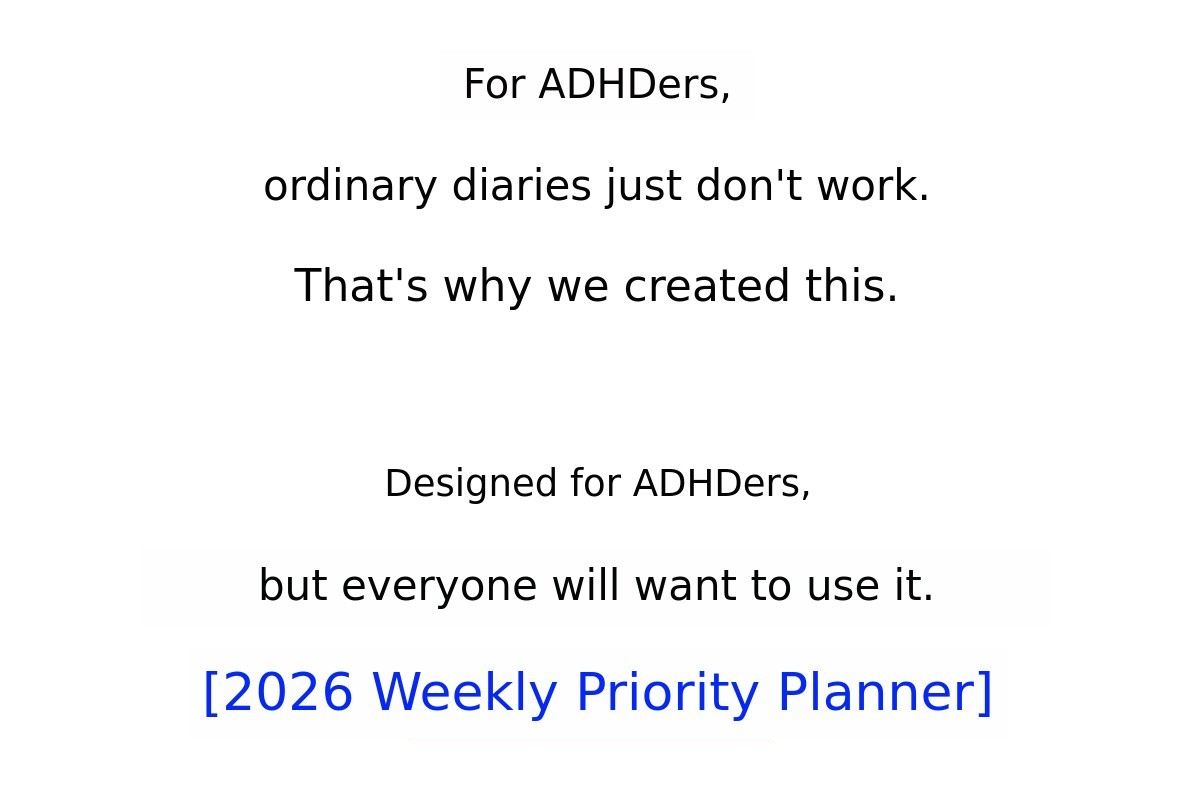 For ADHDers,

ordinary diaries just don't work.

That's why we created this.

Designed for ADHDers,

but everyone will want to use it.

[2026 Weekly Priority Planner]